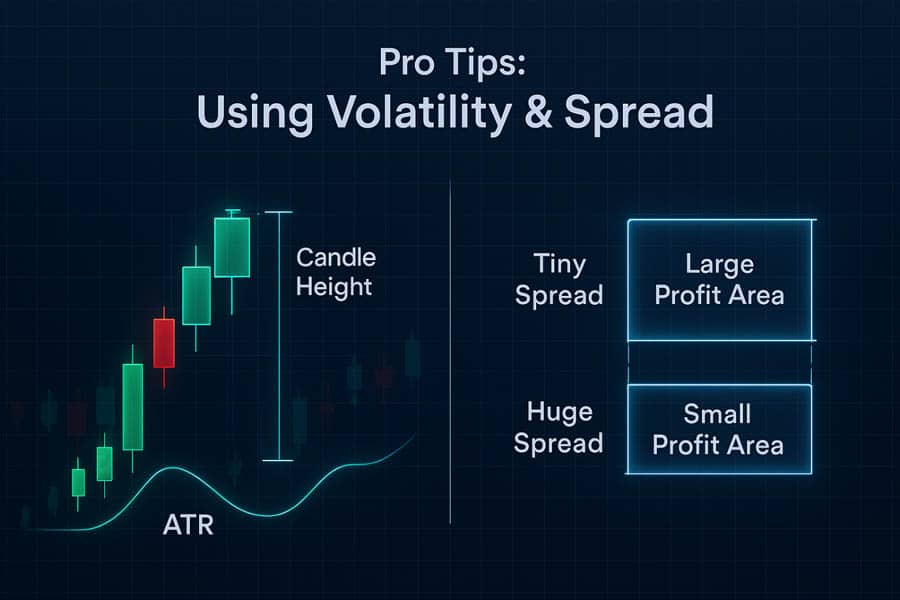 Pro Tips:
Using Volatility & Spread

Candle Height

ATR

Tiny Spread

Large Profit Area

Huge Spread

Small Profit Area